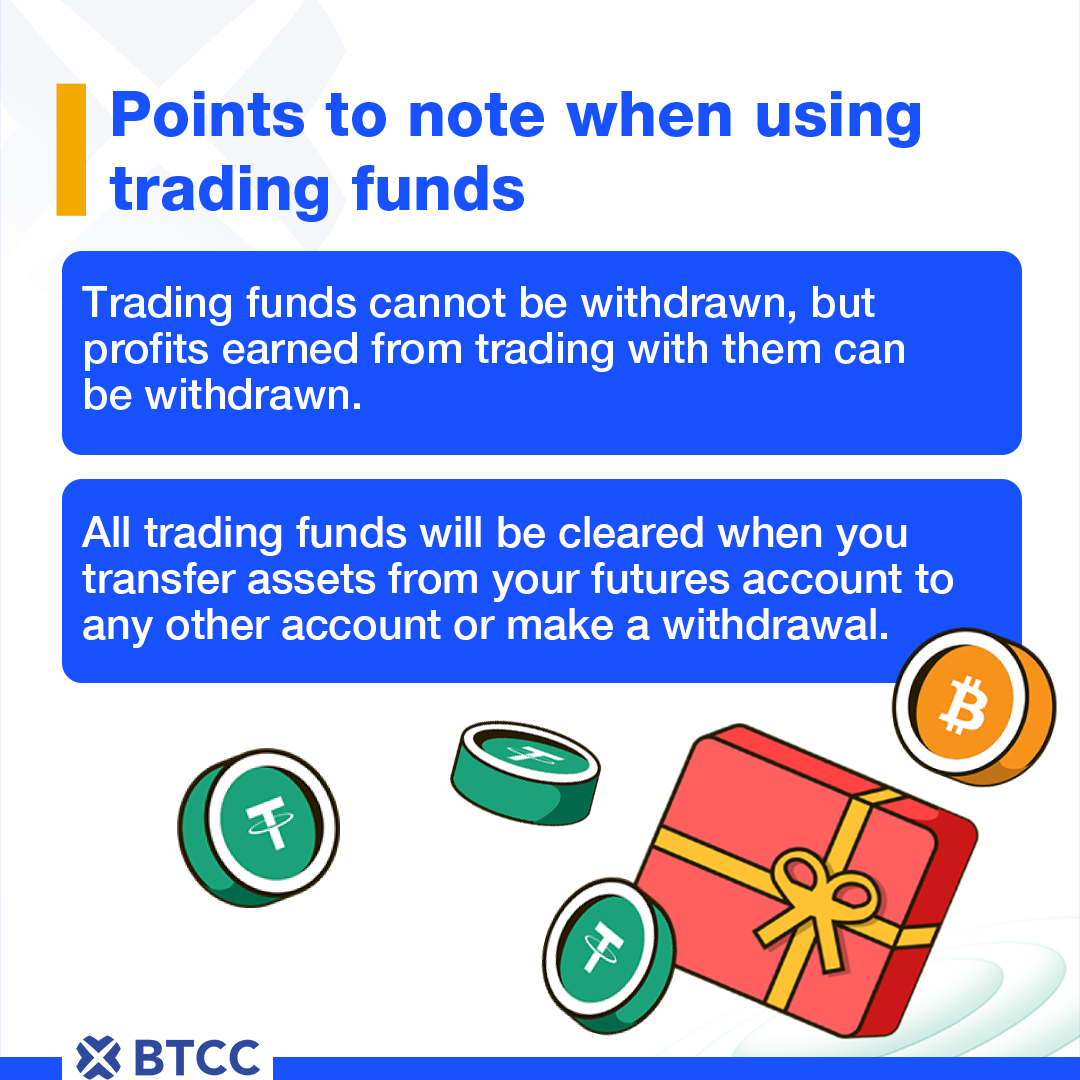 Points to note when using trading funds

Trading funds cannot be withdrawn, but profits earned from trading with them can be withdrawn.

All trading funds will be cleared when you transfer assets from your futures account to any other account or make a withdrawal.

BTCC